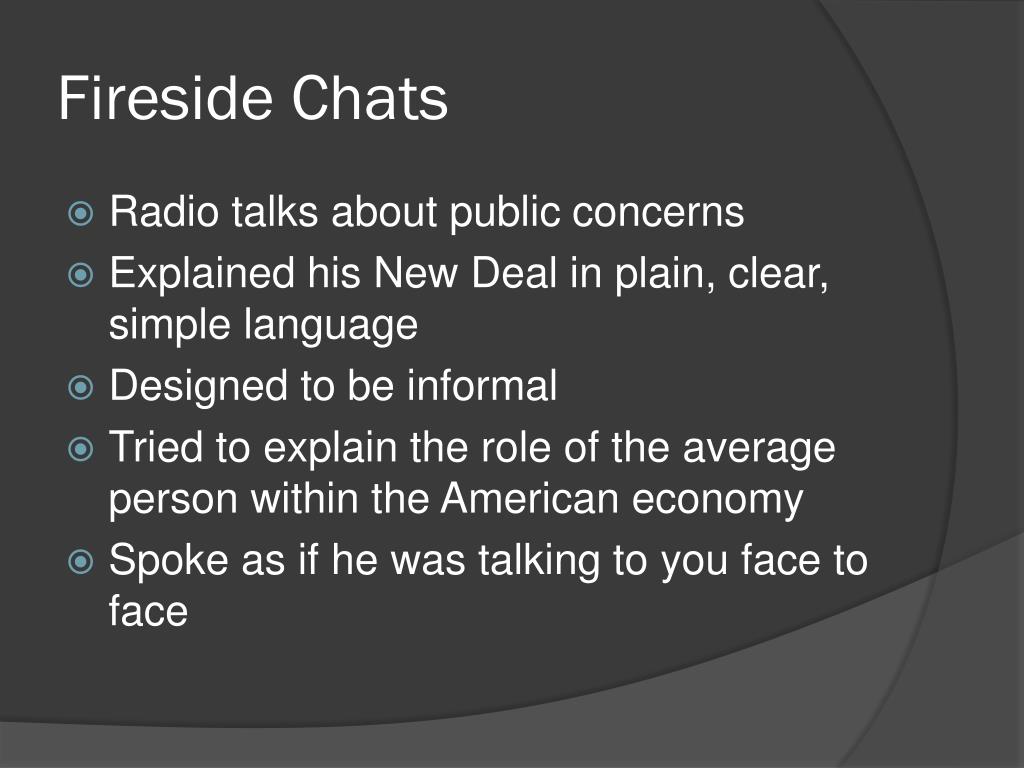 Fireside Chats

Radio talks about public concerns

Explained his New Deal in plain, clear, simple language

Designed to be informal

Tried to explain the role of the average person within the American economy

Spoke as if he was talking to you face to face